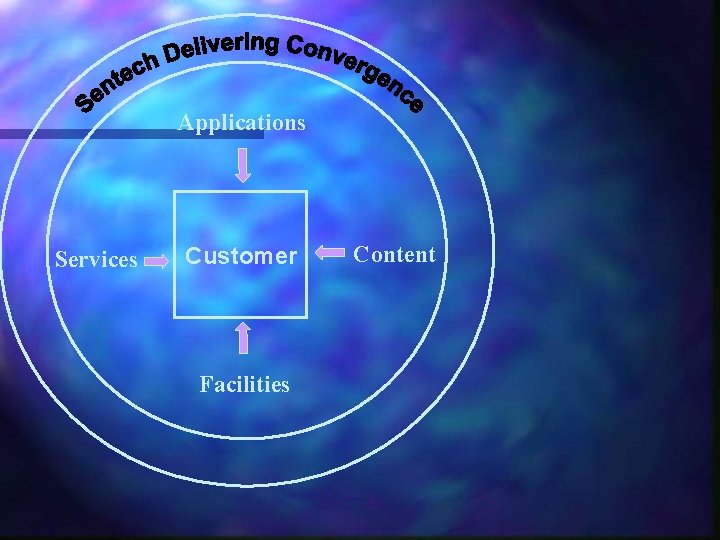 Sentech Delivering Convergence

Applications

Services

Customer

Content

Facilities